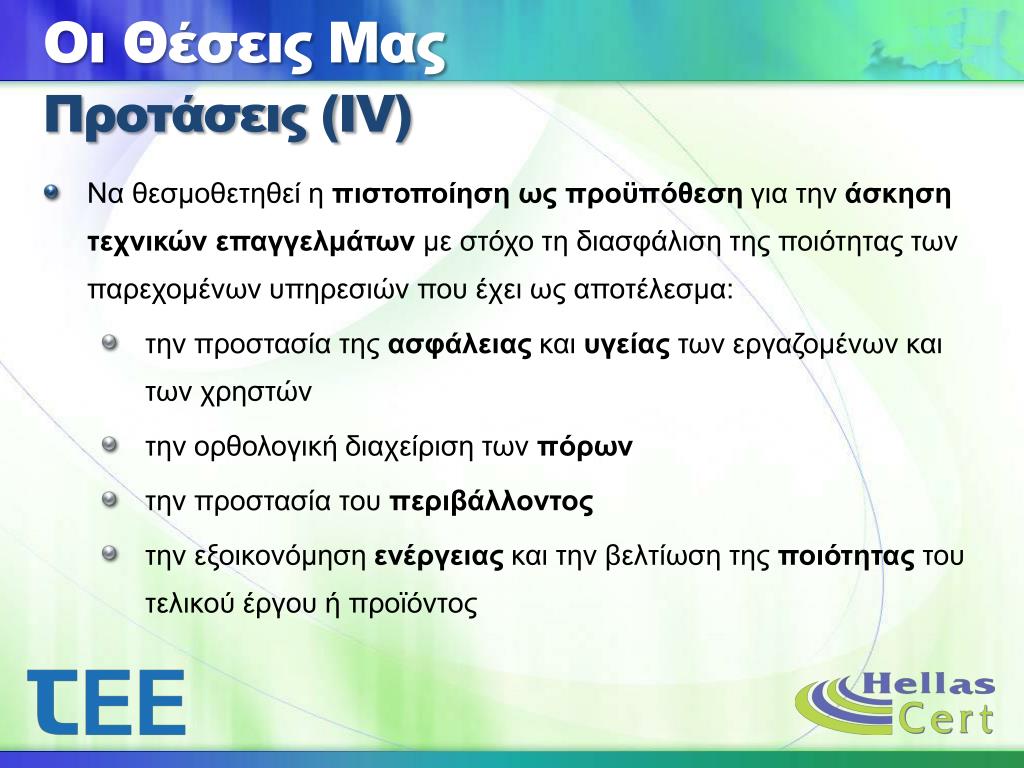 Οι Θέσεις Μας
Προτάσεις (IV)

Να θεσμοθετηθεί η πιστοποίηση ως προϋπόθεση για την άσκηση τεχνικών επαγγελμάτων με στόχο τη διασφάλιση της ποιότητας των παρεχομένων υπηρεσιών που έχει ως αποτέλεσμα:

την προστασία της ασφάλειας και υγείας των εργαζομένων και των χρηστών

την ορθολογική διαχείριση των πόρων

την προστασία του περιβάλλοντος

την εξοικονόμηση ενέργειας και την βελτίωση της ποιότητας του τελικού έργου ή προϊόντος

ΤΕΕ

Hellas Cert